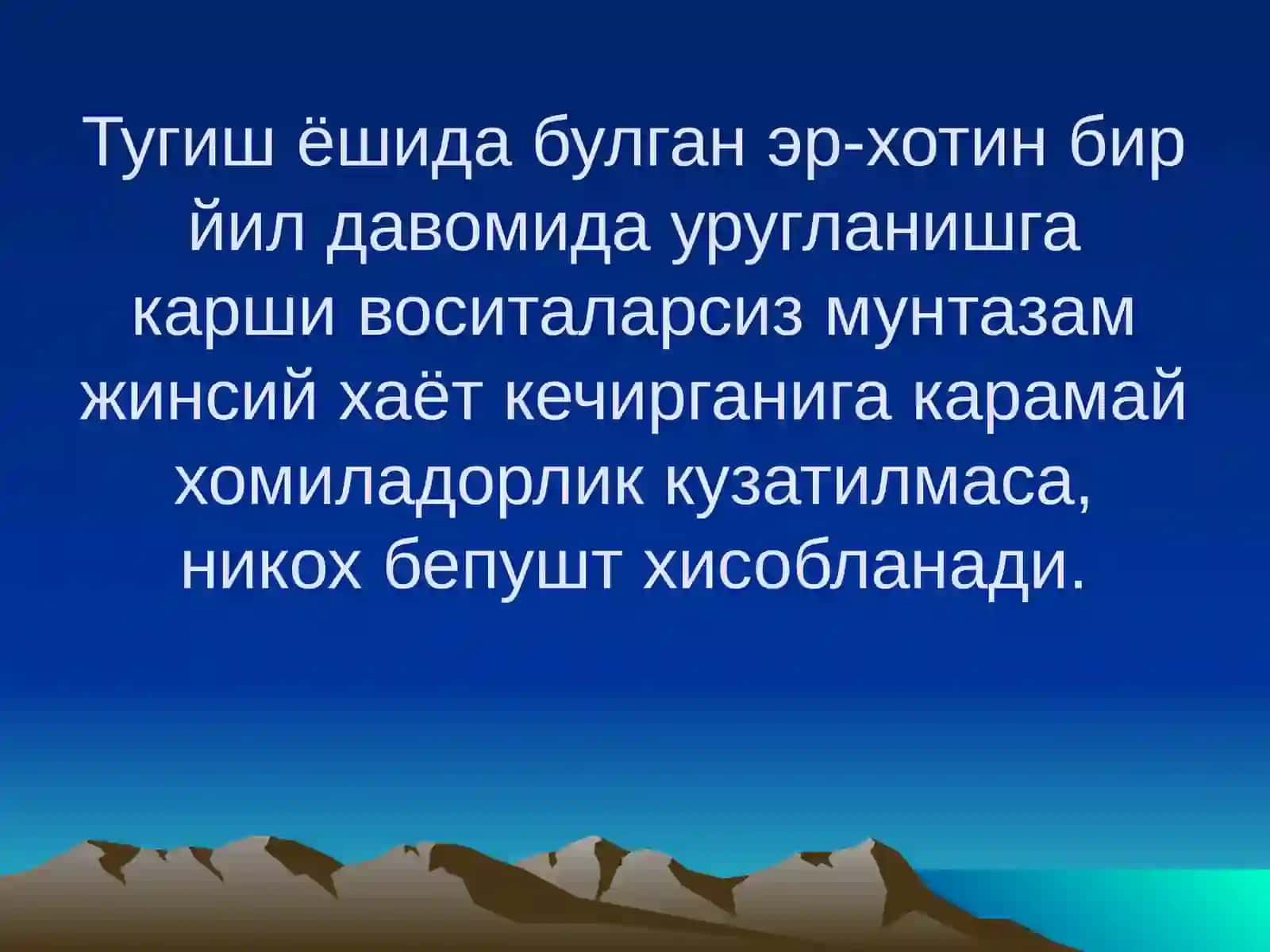 Тугиш ёшида булган эр-хотин бир йил давомида уругланишга карши воситаларсиз мунтазам жинсий хаёт кечирганига карамай хомиладорлик кузатилмаса, никох бепушт хисобланади.